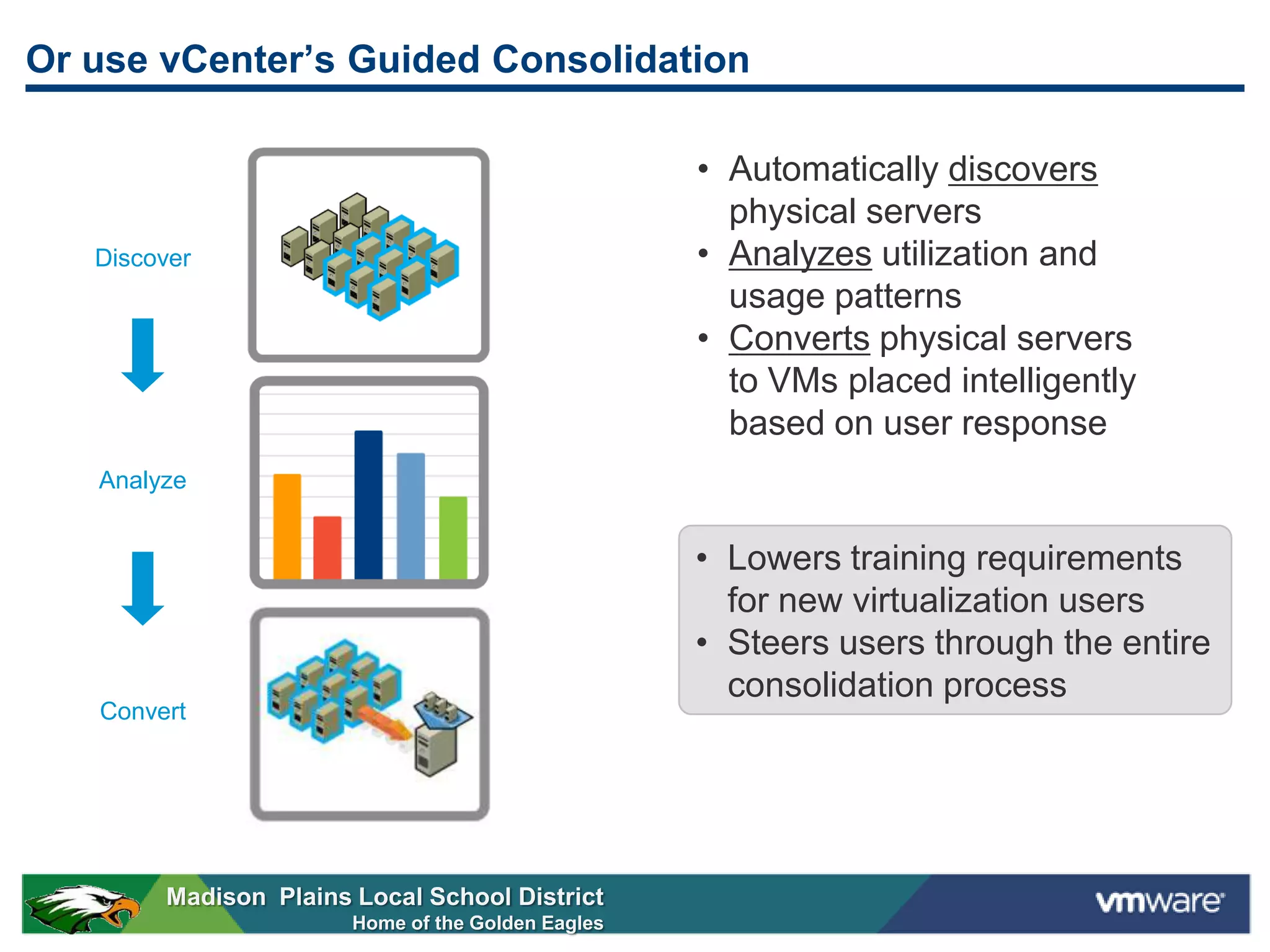 Or use vCenter's Guided Consolidation

Discover

Analyze

Convert

• Automatically discovers physical servers
• Analyzes utilization and usage patterns
• Converts physical servers to VMs placed intelligently based on user response

• Lowers training requirements for new virtualization users
• Steers users through the entire consolidation process

Madison Plains Local School District
Home of the Golden Eagles

vmware